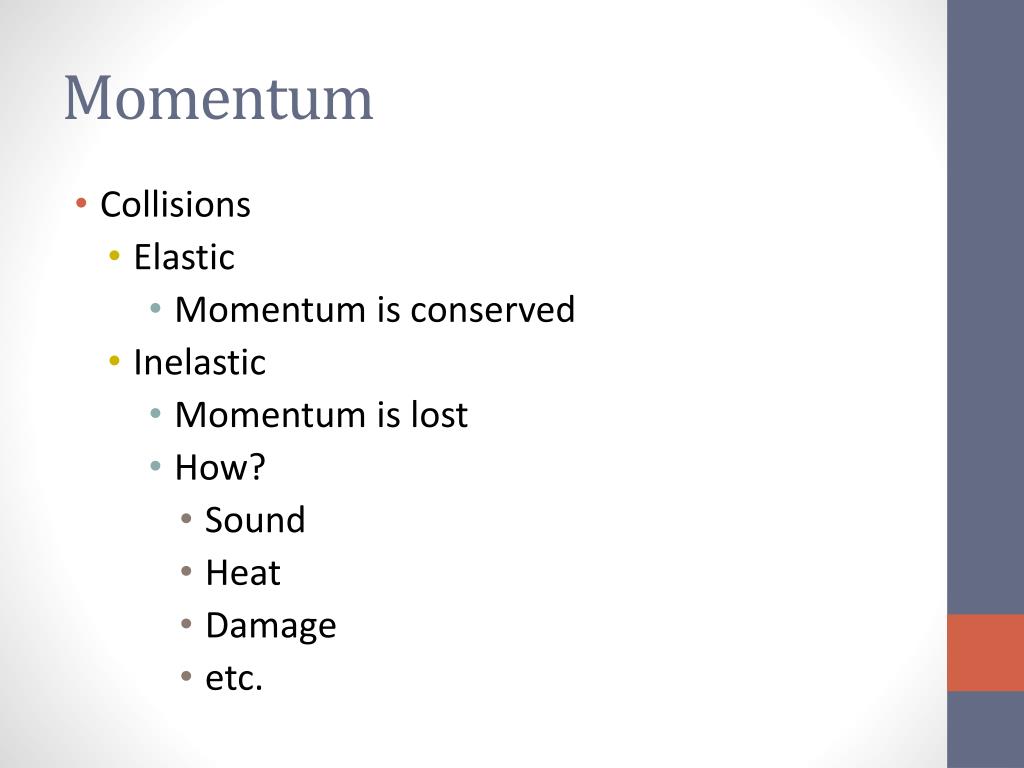 Momentum

• Collisions
  • Elastic
    • Momentum is conserved
  • Inelastic
    • Momentum is lost
    • How?
      • Sound
      • Heat
      • Damage
      • etc.